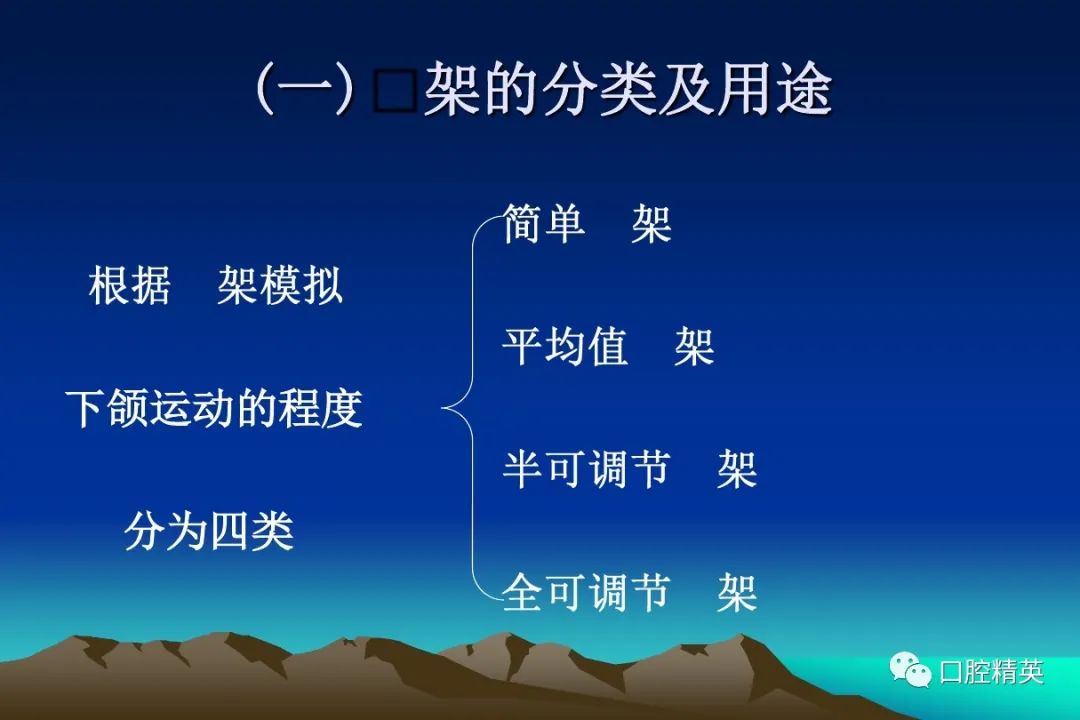 (一) □架的分类及用途

根据 架模拟

下颌运动的程度

分为四类

简单 架

平均值 架

半可调节 架

全可调节 架

口腔精英